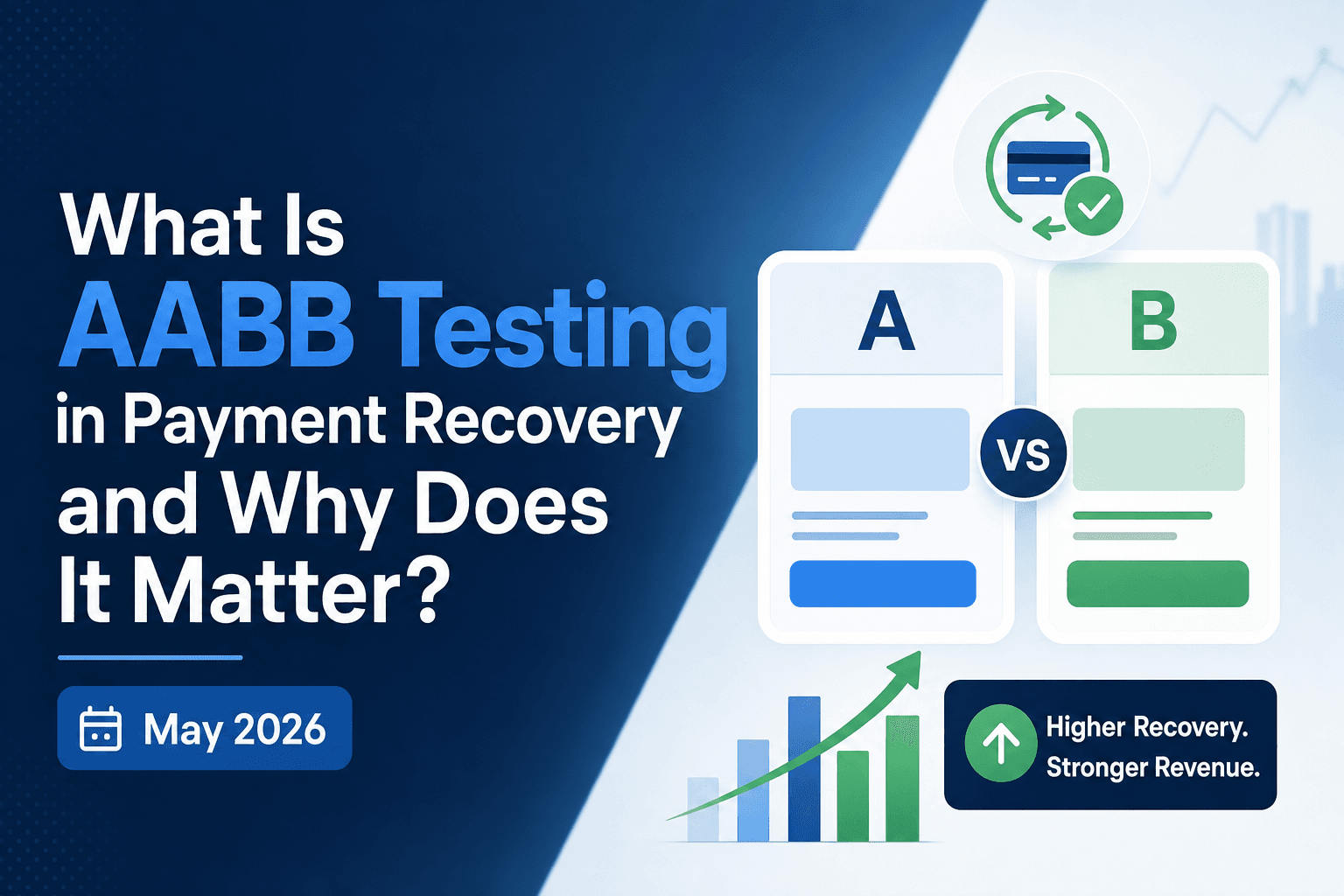 What Is
AABB Testing
in Payment Recovery
and Why Does
It Matter?

May 2026

A

VS

B

Higher Recovery.
Stronger Revenue.